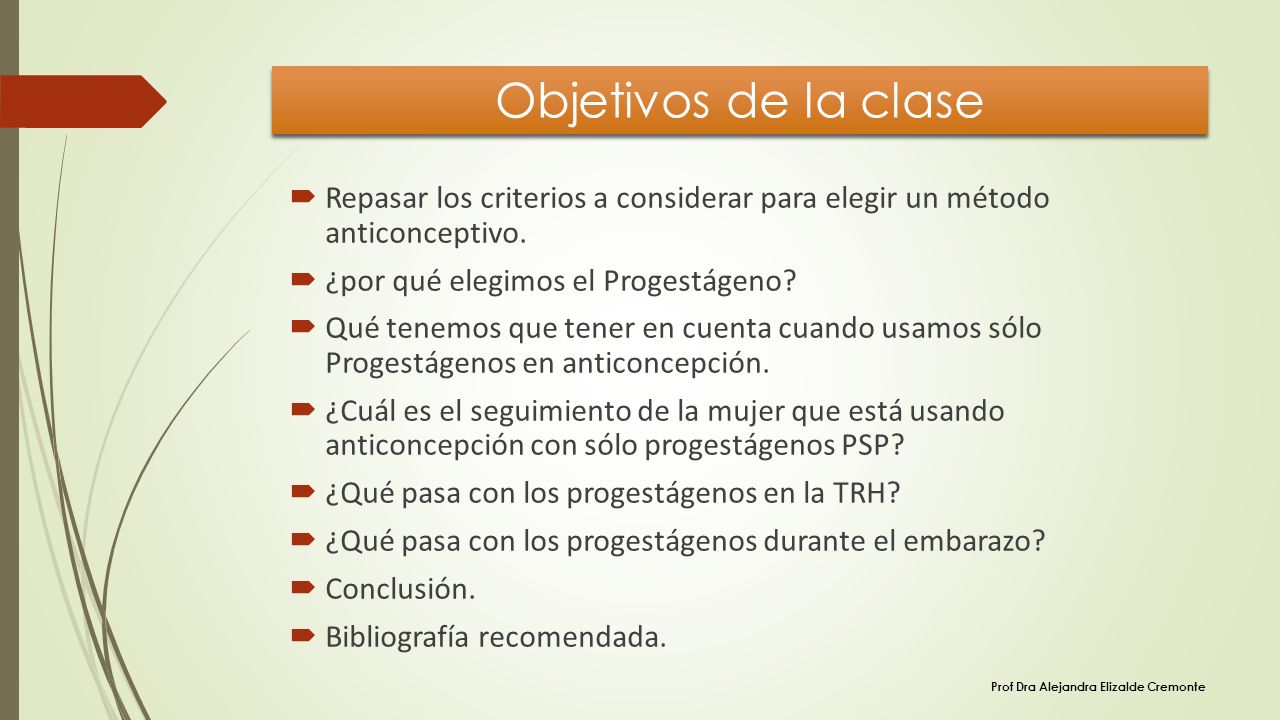 Objetivos de la clase

Repasar los criterios a considerar para elegir un método anticonceptivo.

¿por qué elegimos el Progestágeno?

Qué tenemos que tener en cuenta cuando usamos sólo Progestágenos en anticoncepción.

¿Cuál es el seguimiento de la mujer que está usando anticoncepción con sólo progestágenos PSP?

¿Qué pasa con los progestágenos en la TRH?

¿Qué pasa con los progestágenos durante el embarazo?

Conclusión.

Bibliografía recomendada.

Prof Dra Alejandra Elizalde Cremonte